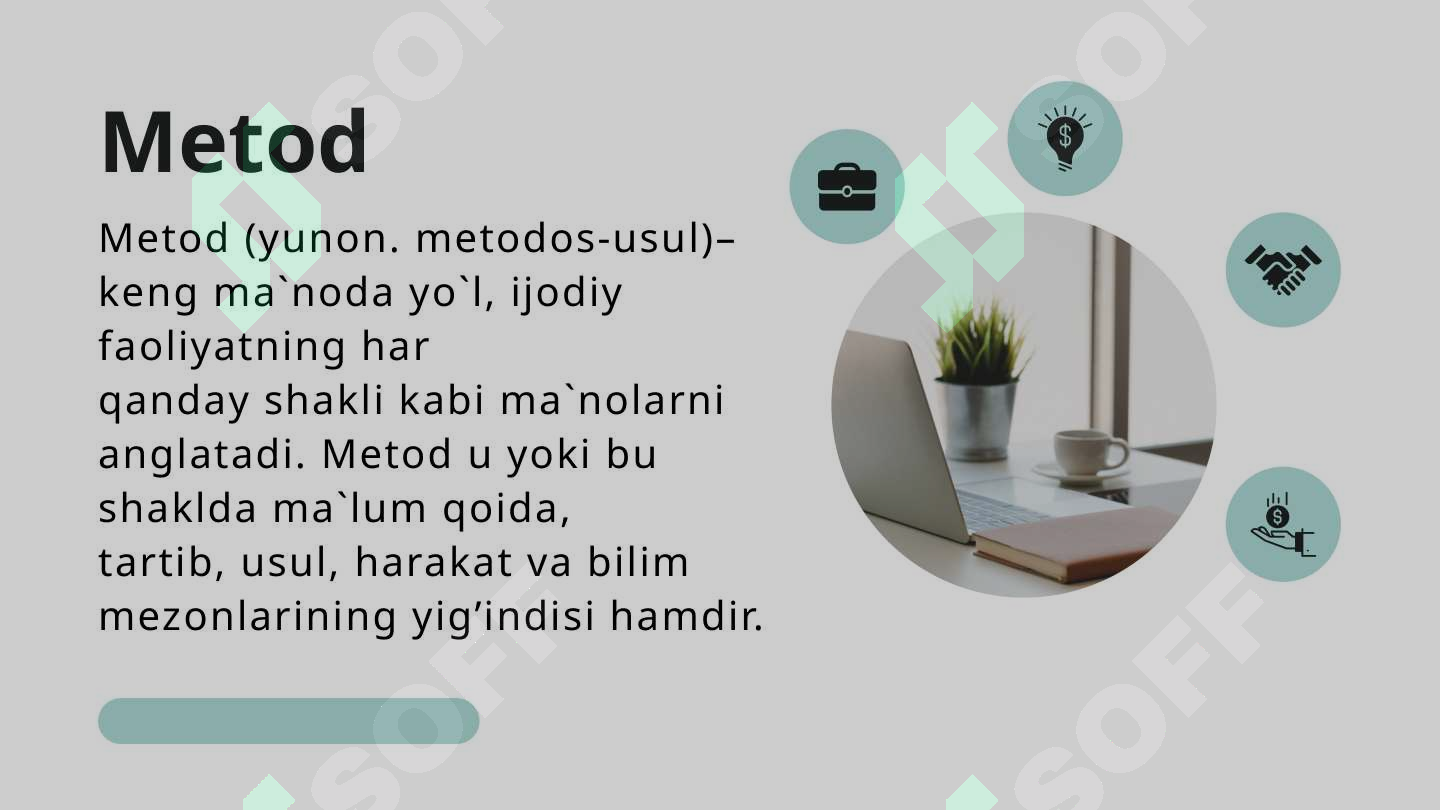 Metod

Metod (yunon. metodos-usul)– keng ma`noda yo`l, ijodiy faoliyatning har qanday shakli kabi ma`nolarni anglatadi. Metod u yoki bu shaklda ma`lum qoida, tartib, usul, harakat va bilim mezonlarining yig’indisi hamdir.

SOFF
SOFF
SOFF
SOFF